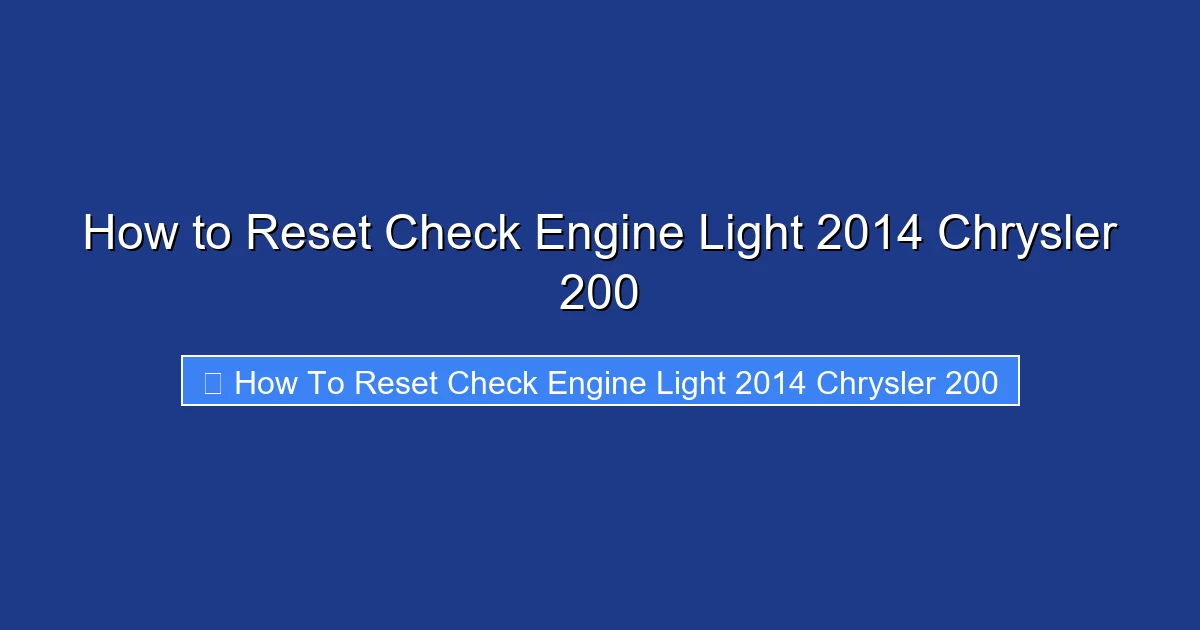 How to Reset Check Engine Light 2014 Chrysler 200

How To Reset Check Engine Light 2014 Chrysler 200